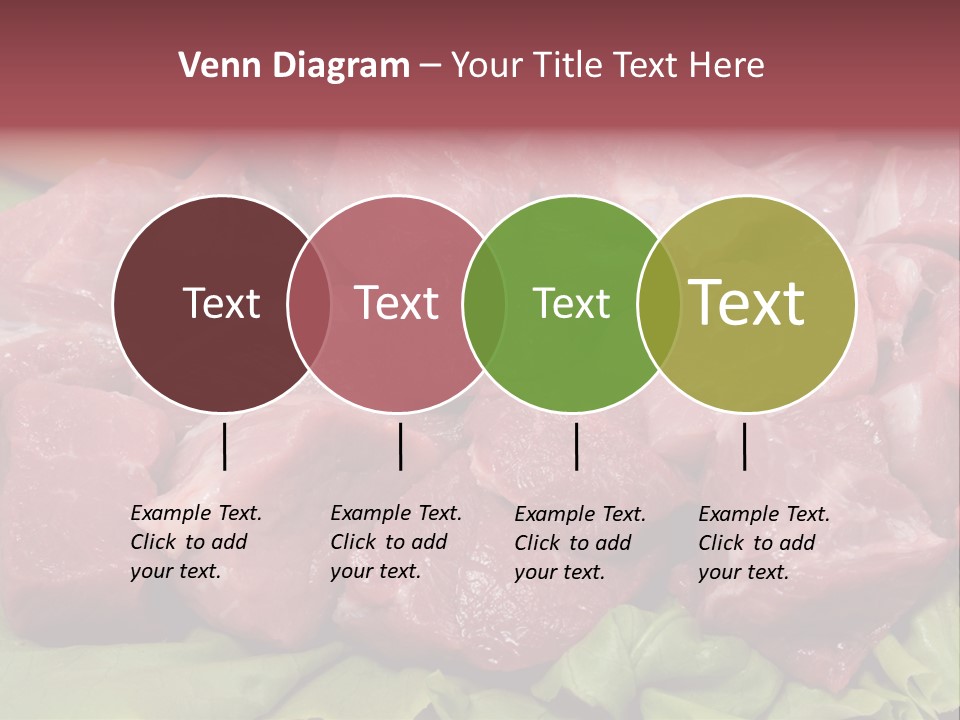 Venn Diagram – Your Title Text Here

Text

Text

Text

Text

Example Text. Click to add your text.

Example Text. Click to add your text.

Example Text. Click to add your text.

Example Text. Click to add your text.